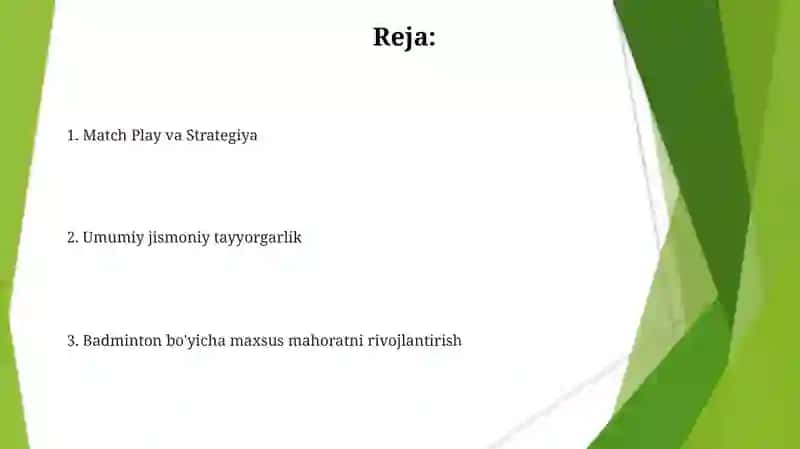 Reja:

1. Match Play va Strategiya

2. Umumiy jismoniy tayyorgarlik

3. Badminton bo'yicha maxsus mahoratni rivojlantirish